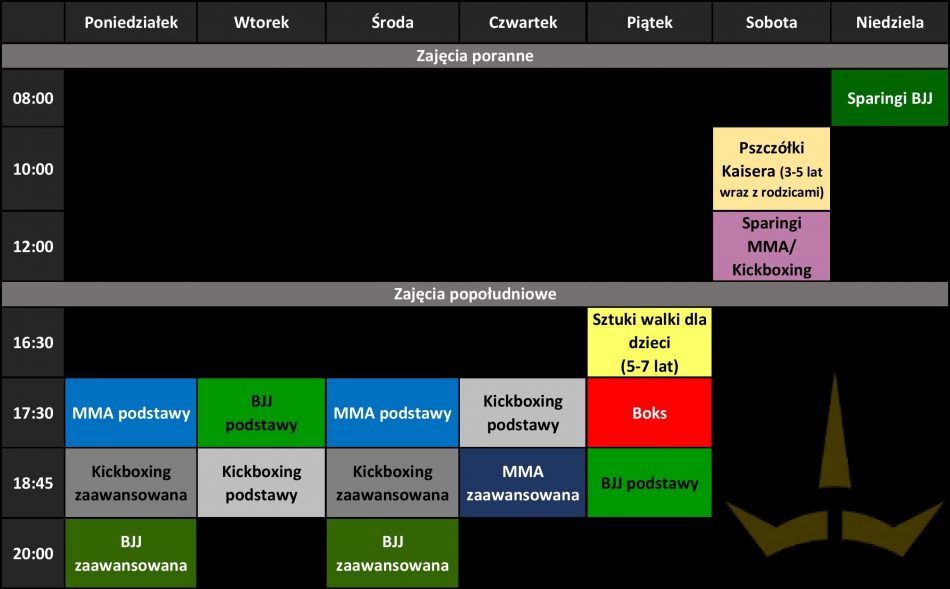 |  | Poniedziałek | Wtorek | Środa | Czwartek | Piątek | Sobota | Niedziela |
|---|---|---|---|---|---|---|---|
| Zajęcia poranne | | | | | | | |
| 08:00 | | | | | | | Sparingi BJJ |
| 10:00 | | | | | | Pszczółki Kaisera (3-5 lat wraz z rodzicami) | |
| 12:00 | | | | | | Sparingi MMA/ Kickboxing | |
| Zajęcia popołudniowe | | | | | | | |
| 16:30 | | | | | Sztuki walki dla dzieci (5-7 lat) | | |
| 17:30 | MMA podstawy | BJJ podstawy | MMA podstawy | Kickboxing podstawy | Boks | | |
| 18:45 | Kickboxing zaawansowana | Kickboxing podstawy | Kickboxing zaawansowana | MMA zaawansowana | BJJ podstawy | | |
| 20:00 | BJJ zaawansowana | | BJJ zaawansowana | | | | |